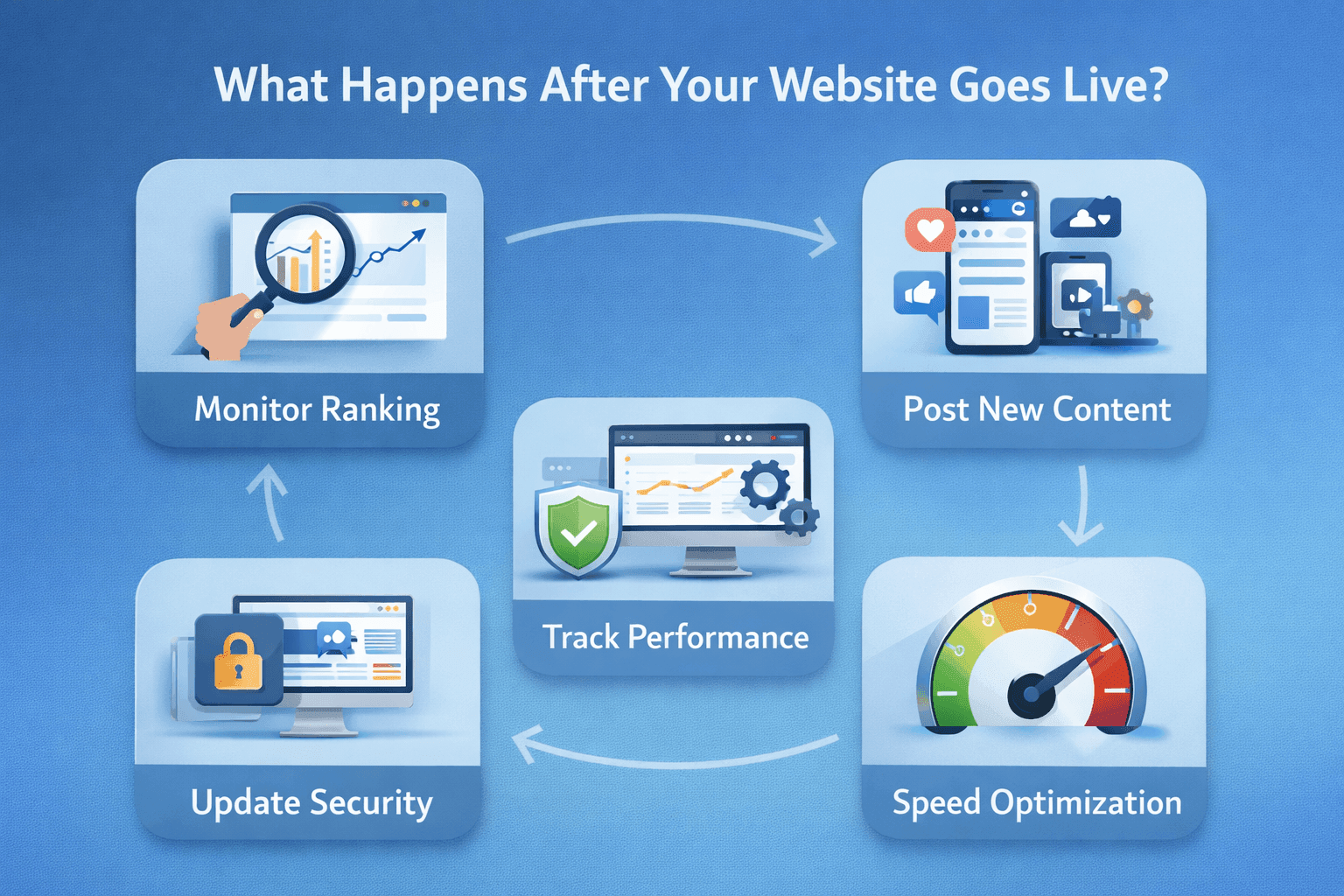 What Happens After Your Website Goes Live?

Monitor Ranking

Post New Content

Track Performance

Update Security

Speed Optimization